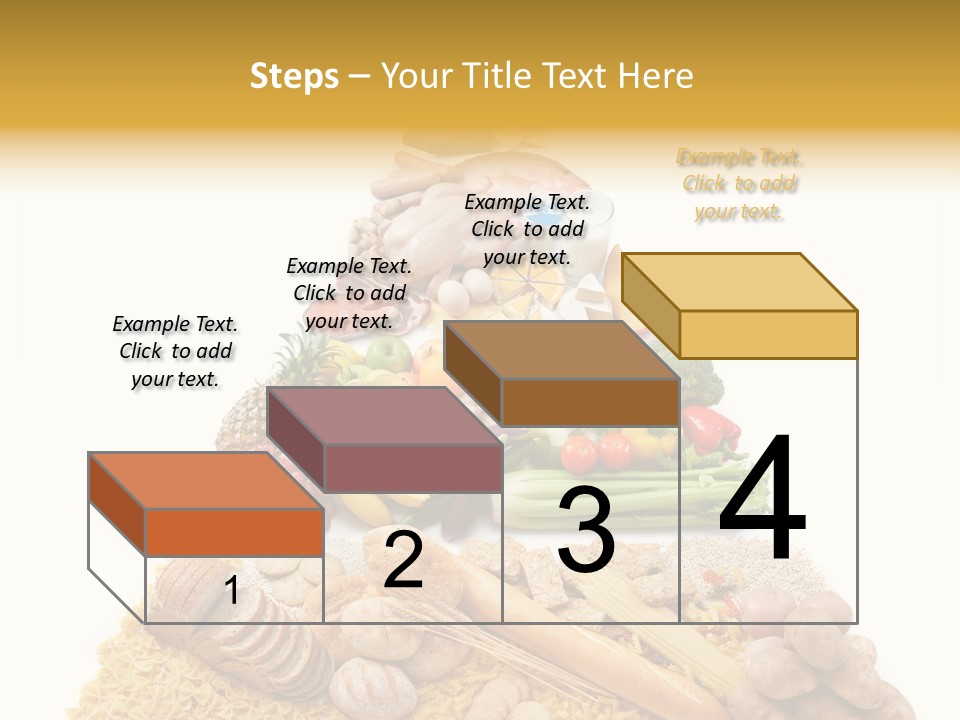 Steps – Your Title Text Here

Example Text. Click to add your text.

Example Text. Click to add your text.

Example Text. Click to add your text.

Example Text. Click to add your text.

1

2

3

4